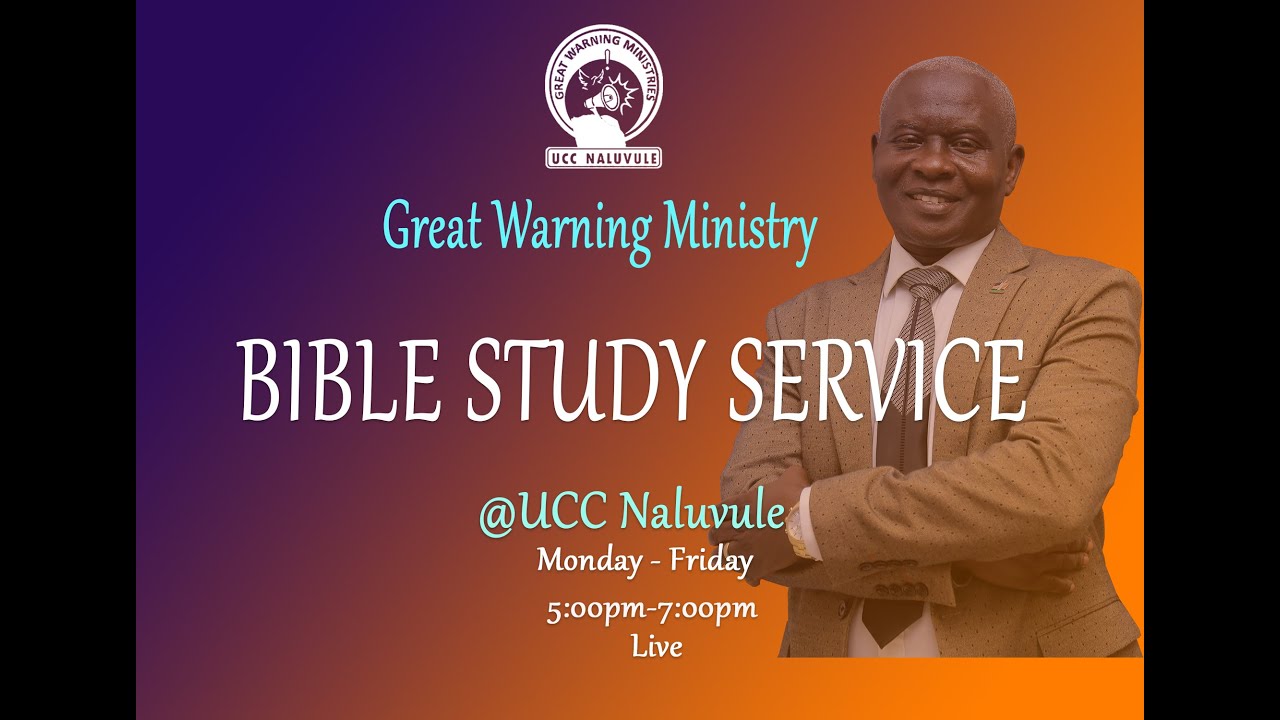 GREAT WARNING MINISTRIES
UCC NALUVULE

Great Warning Ministry

BIBLE STUDY SERVICE

@UCC Naluvule
Monday - Friday
5:00pm-7:00pm
Live